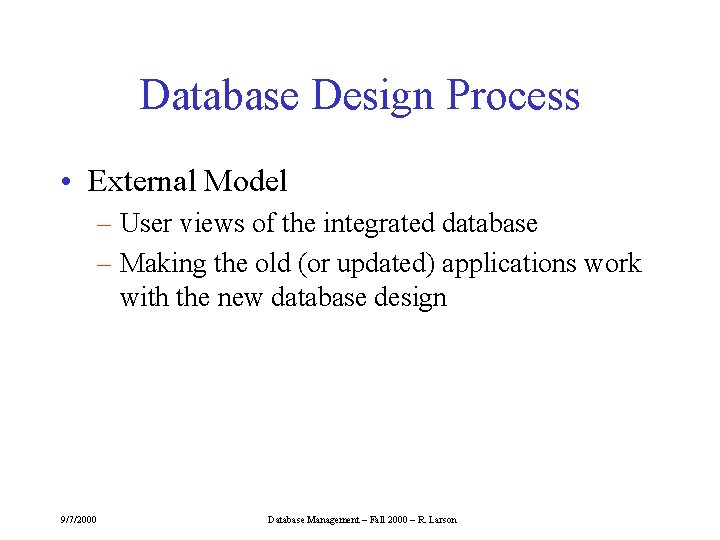 Database Design Process

• External Model
– User views of the integrated database
– Making the old (or updated) applications work with the new database design

9/7/2000

Database Management – Fall 2000 – R. Larson